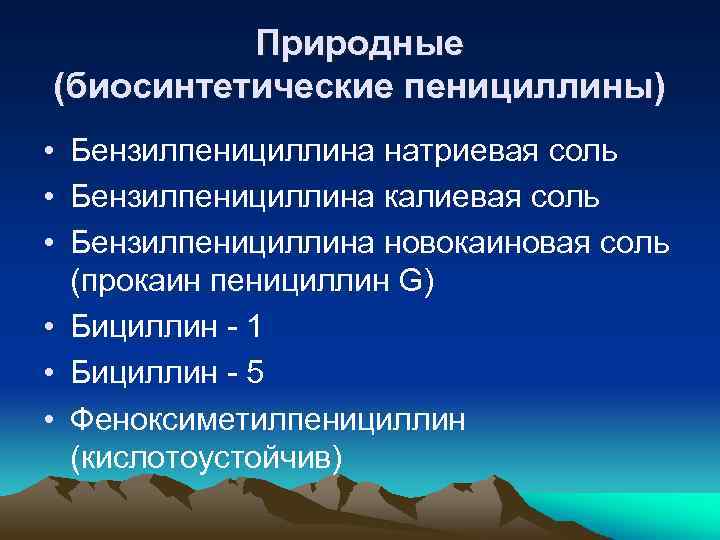 Природные
(биосинтетические пенициллины)

• Бензилпенициллина натриевая соль
• Бензилпенициллина калиевая соль
• Бензилпенициллина новокаиновая соль (прокаин пенициллин G)
• Бициллин - 1
• Бициллин - 5
• Феноксиметилпенициллин (кислотоустойчив)